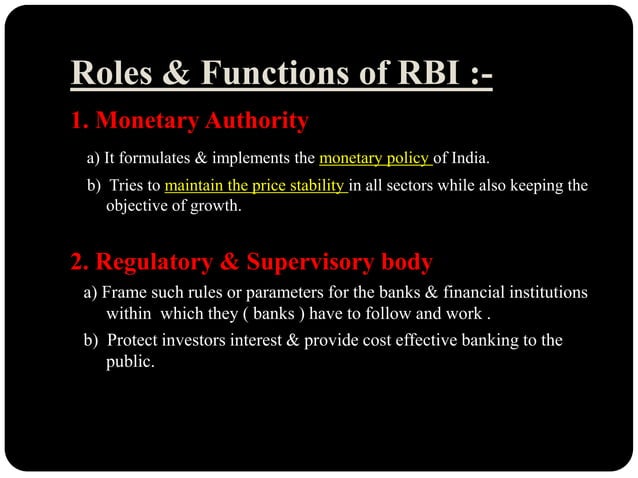 Roles & Functions of RBI :-

1. Monetary Authority

a) It formulates & implements the monetary policy of India.

b) Tries to maintain the price stability in all sectors while also keeping the objective of growth.

2. Regulatory & Supervisory body

a) Frame such rules or parameters for the banks & financial institutions within which they ( banks ) have to follow and work .

b) Protect investors interest & provide cost effective banking to the public.